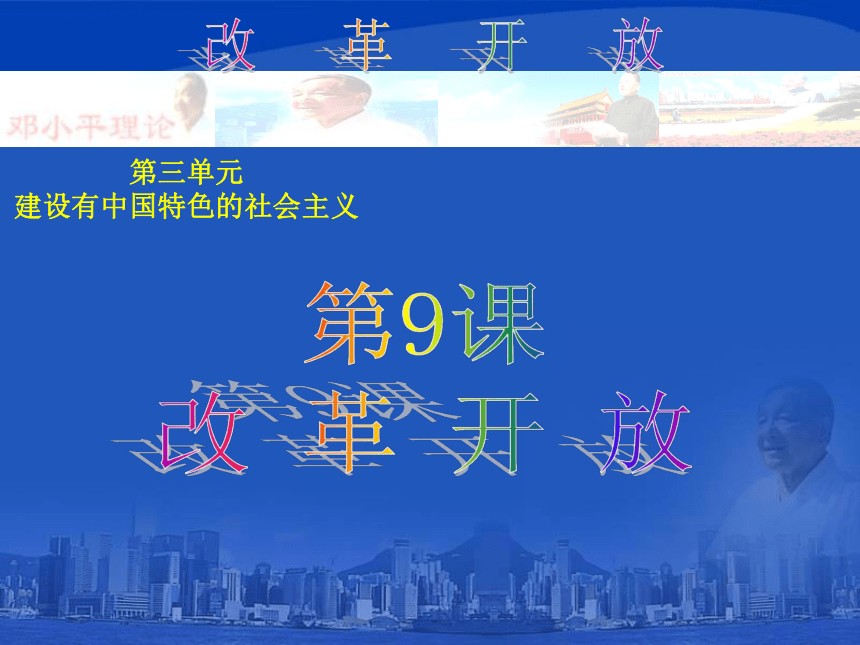 改 革 开 放

邓小平理论

第三单元
建设有中国特色的社会主义

第9课
改 革 开 放